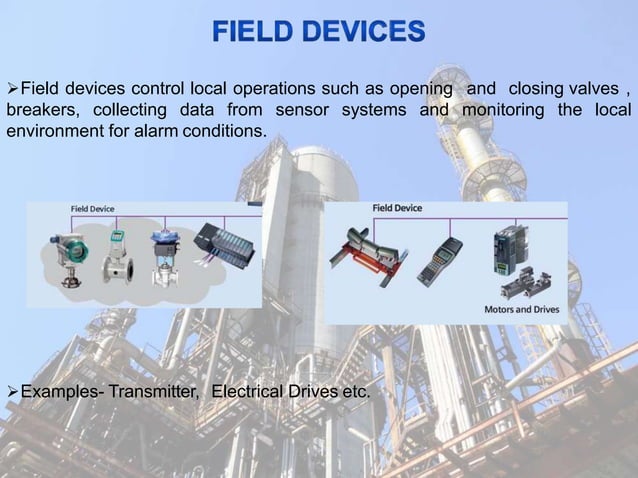 FIELD DEVICES

➢Field devices control local operations such as opening and closing valves , breakers, collecting data from sensor systems and monitoring the local environment for alarm conditions.

Field Device

Field Device

Motors and Drives

➢Examples- Transmitter, Electrical Drives etc.